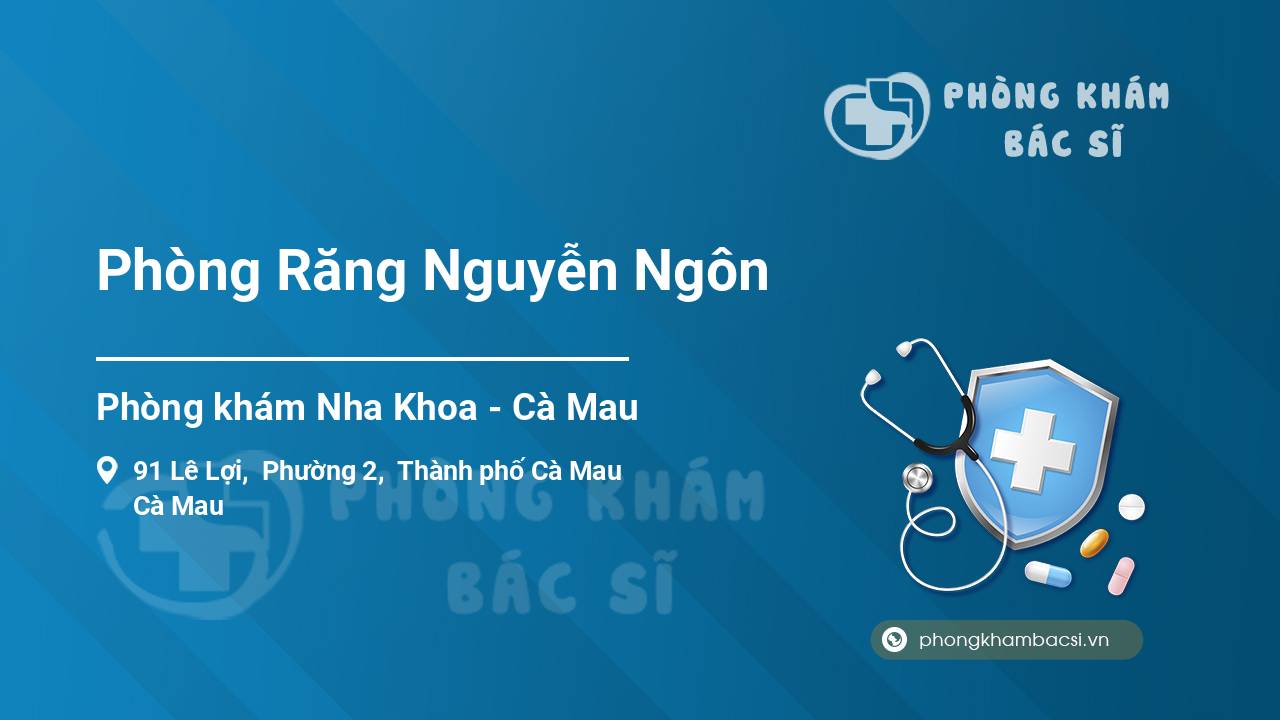 PHÒNG KHÁM BÁC SĨ

Phòng Răng Nguyễn Ngôn

Phòng khám Nha Khoa - Cà Mau

91 Lê Lợi, Phường 2, Thành phố Cà Mau Cà Mau

PHÒNG KHÁM BÁC SĨ

phongkhambacsi.vn